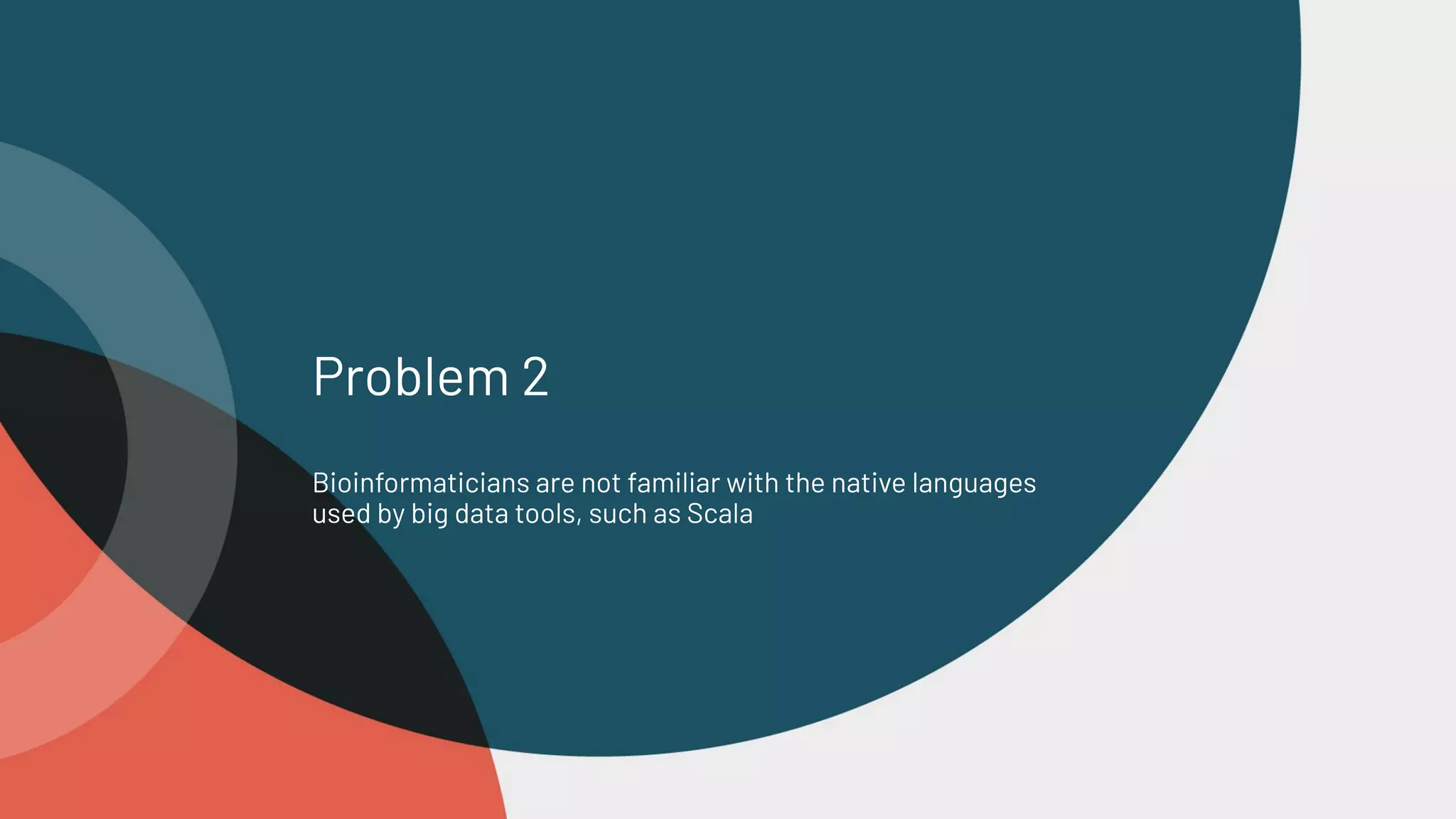 Problem 2

Bioinformaticians are not familiar with the native languages used by big data tools, such as Scala